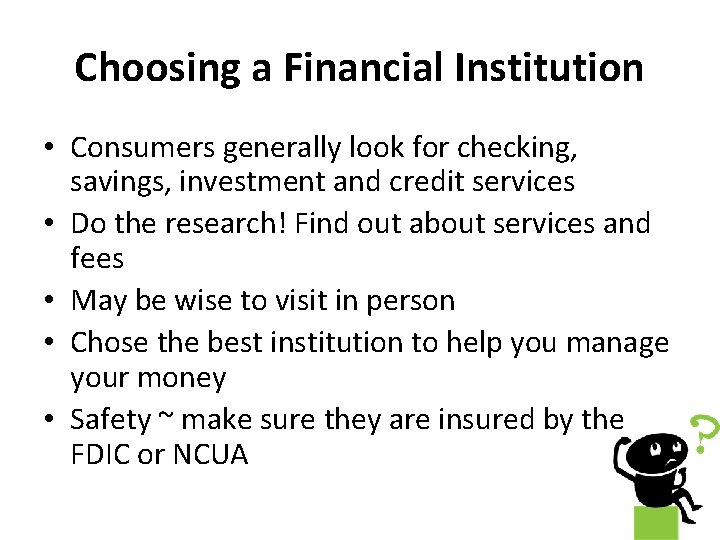 Choosing a Financial Institution

• Consumers generally look for checking, savings, investment and credit services
• Do the research! Find out about services and fees
• May be wise to visit in person
• Chose the best institution to help you manage your money
• Safety ~ make sure they are insured by the FDIC or NCUA

?